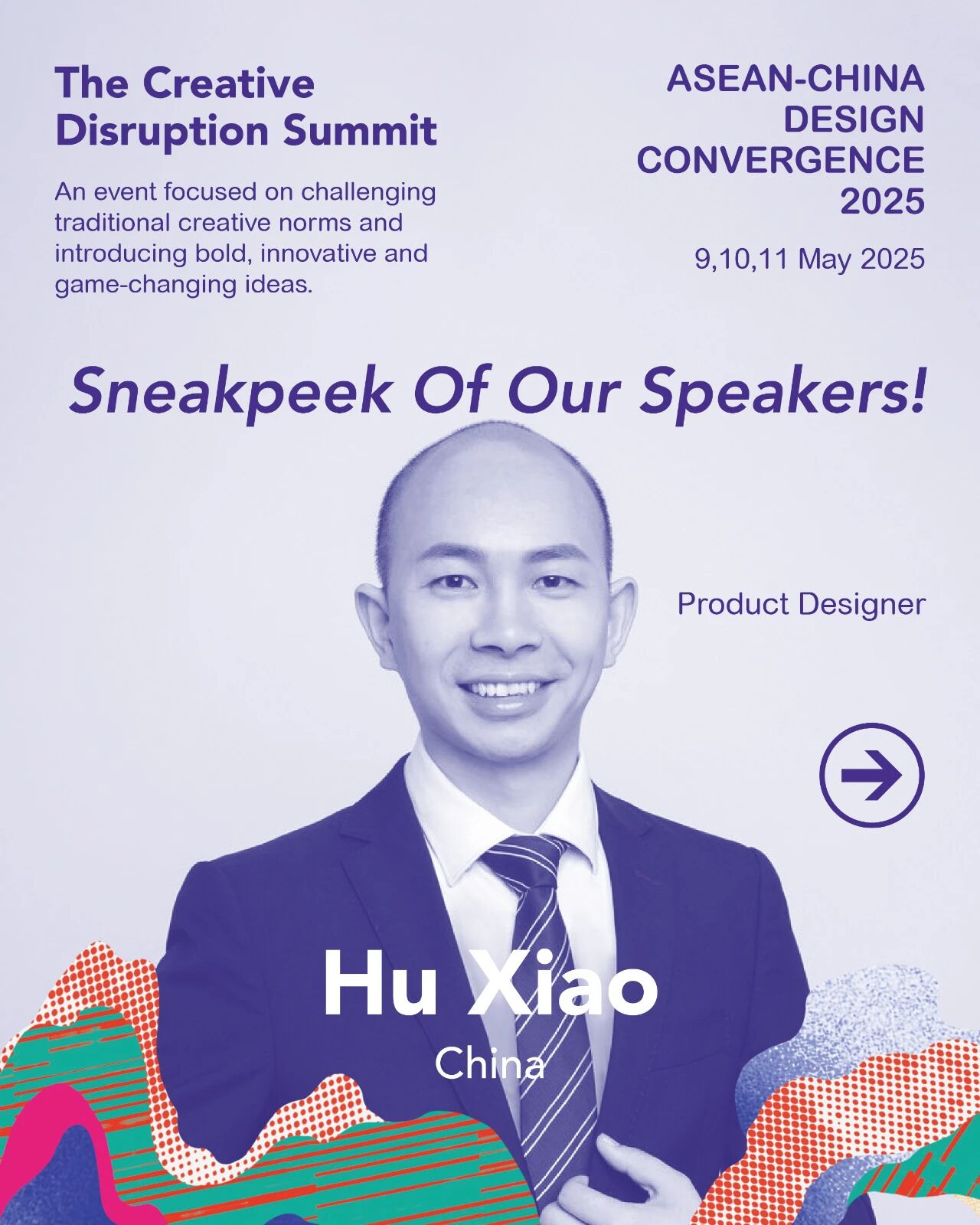 The Creative Disruption Summit

An event focused on challenging traditional creative norms and introducing bold, innovative and game-changing ideas.

ASEAN-CHINA DESIGN CONVERGENCE 2025

9,10,11 May 2025

Sneakpeek Of Our Speakers!

Product Designer

Hu Xiao

China